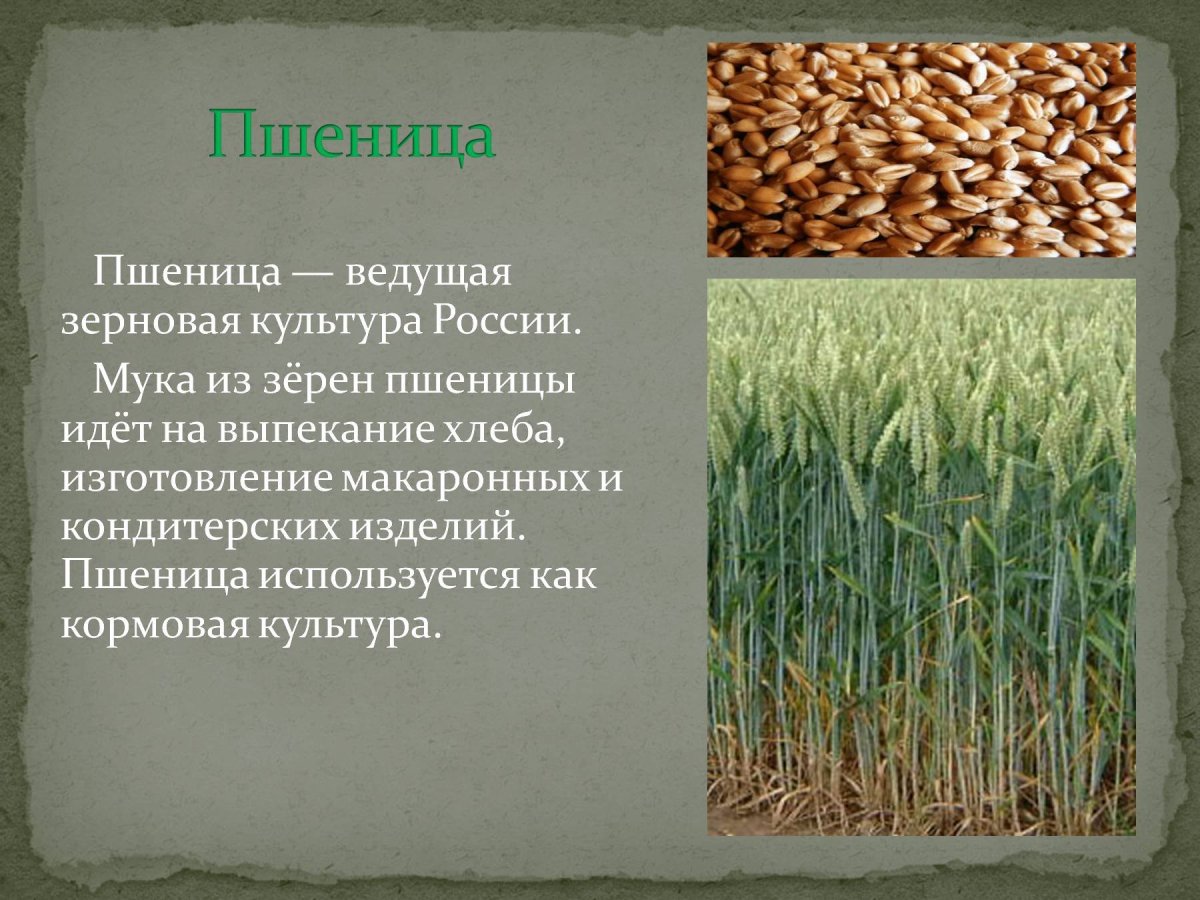 Пшеница

Пшеница — ведущая зерновая культура России.

Мука из зёрен пшеницы идёт на выпекание хлеба, изготовление макаронных и кондитерских изделий. Пшеница используется как кормовая культура.